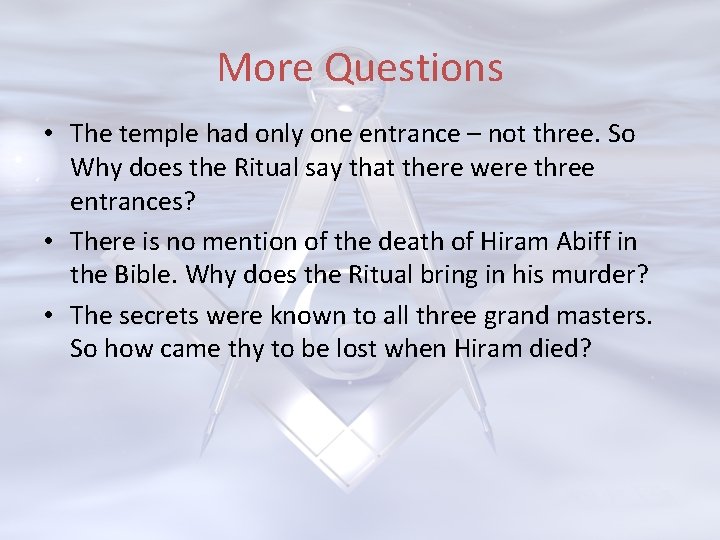 More Questions

• The temple had only one entrance – not three. So Why does the Ritual say that there were three entrances?

• There is no mention of the death of Hiram Abiff in the Bible. Why does the Ritual bring in his murder?

• The secrets were known to all three grand masters. So how came thy to be lost when Hiram died?